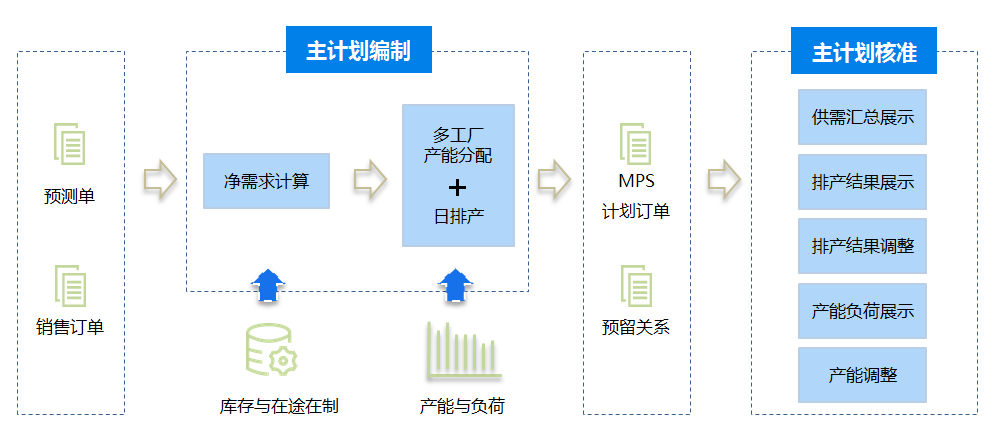 预测单

销售订单

主计划编制

净需求计算

多工厂
产能分配
+
日排产

库存与在途在制

产能与负荷

MPS
计划订单

预留关系

主计划核准

供需汇总展示

排产结果展示

排产结果调整

产能负荷展示

产能调整